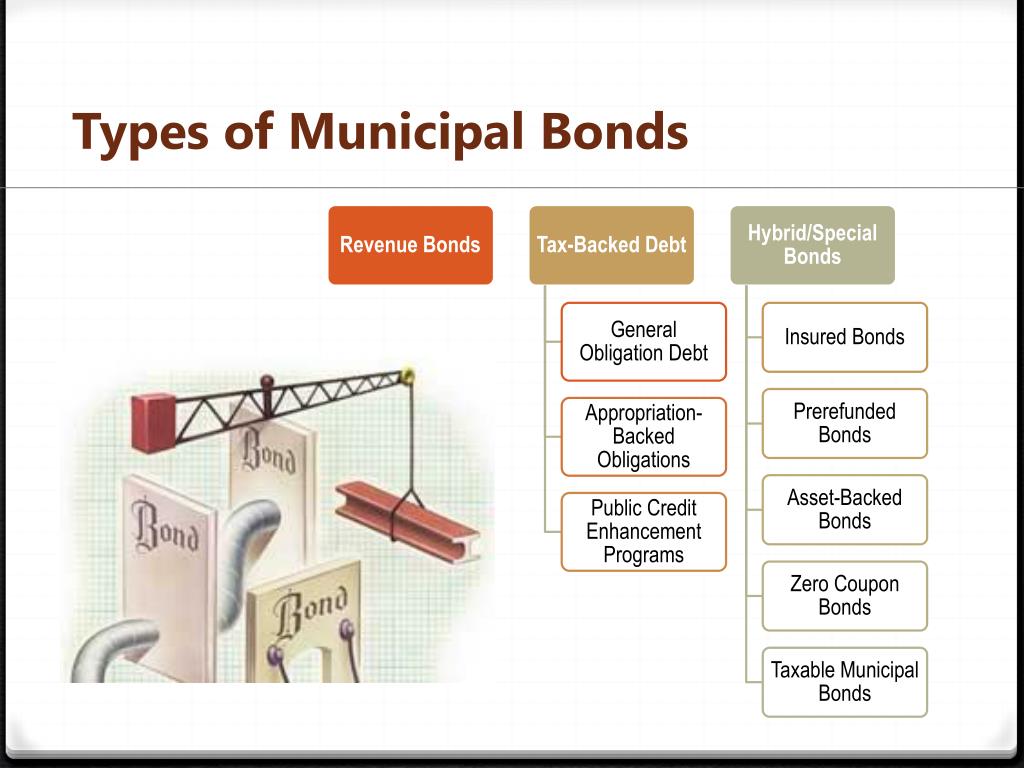 Types of Municipal Bonds

Revenue Bonds

Tax-Backed Debt

General Obligation Debt

Appropriation-Backed Obligations

Public Credit Enhancement Programs

Hybrid/Special Bonds

Insured Bonds

Prerefunded Bonds

Asset-Backed Bonds

Zero Coupon Bonds

Taxable Municipal Bonds

Bond

Bond

Bond